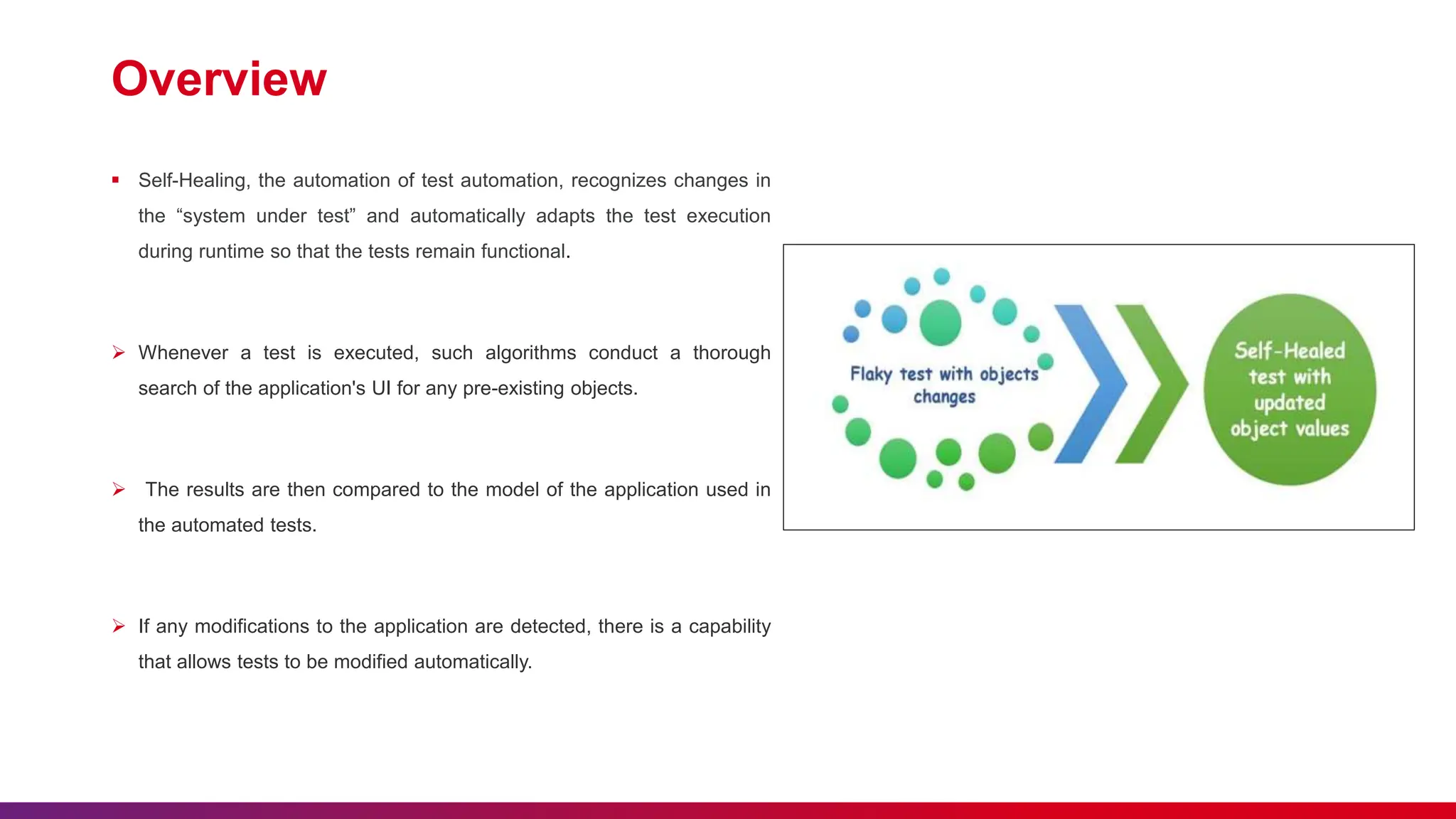 Overview

▪ Self-Healing, the automation of test automation, recognizes changes in the “system under test” and automatically adapts the test execution during runtime so that the tests remain functional.

➢ Whenever a test is executed, such algorithms conduct a thorough search of the application's UI for any pre-existing objects.

➢ The results are then compared to the model of the application used in the automated tests.

➢ If any modifications to the application are detected, there is a capability that allows tests to be modified automatically.

Flaky test with objects changes

Self-Healed test with updated object values